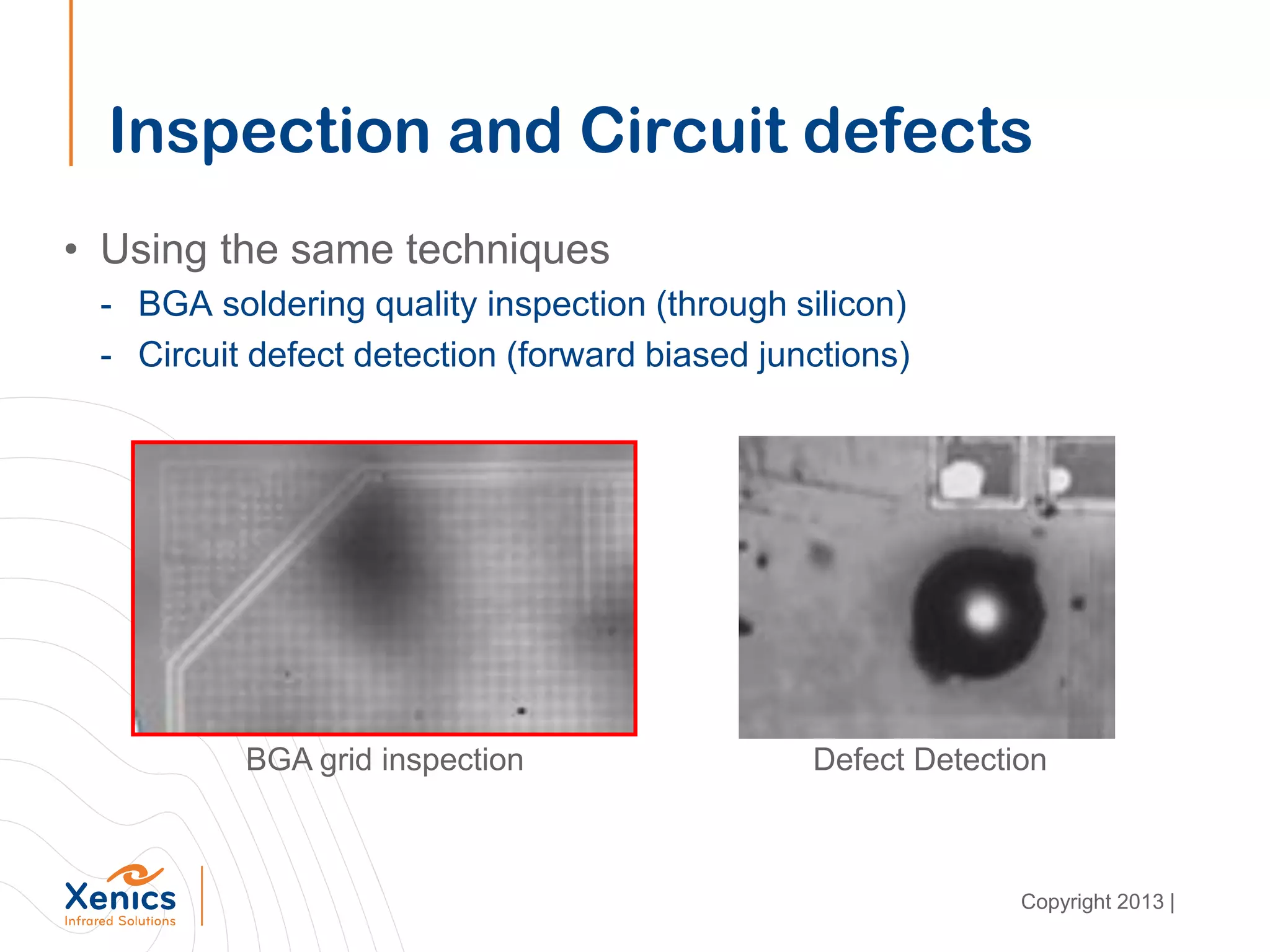 Inspection and Circuit defects

• Using the same techniques
- BGA soldering quality inspection (through silicon)
- Circuit defect detection (forward biased junctions)

BGA grid inspection

Defect Detection

Xenics
Infrared Solutions

Copyright 2013 |